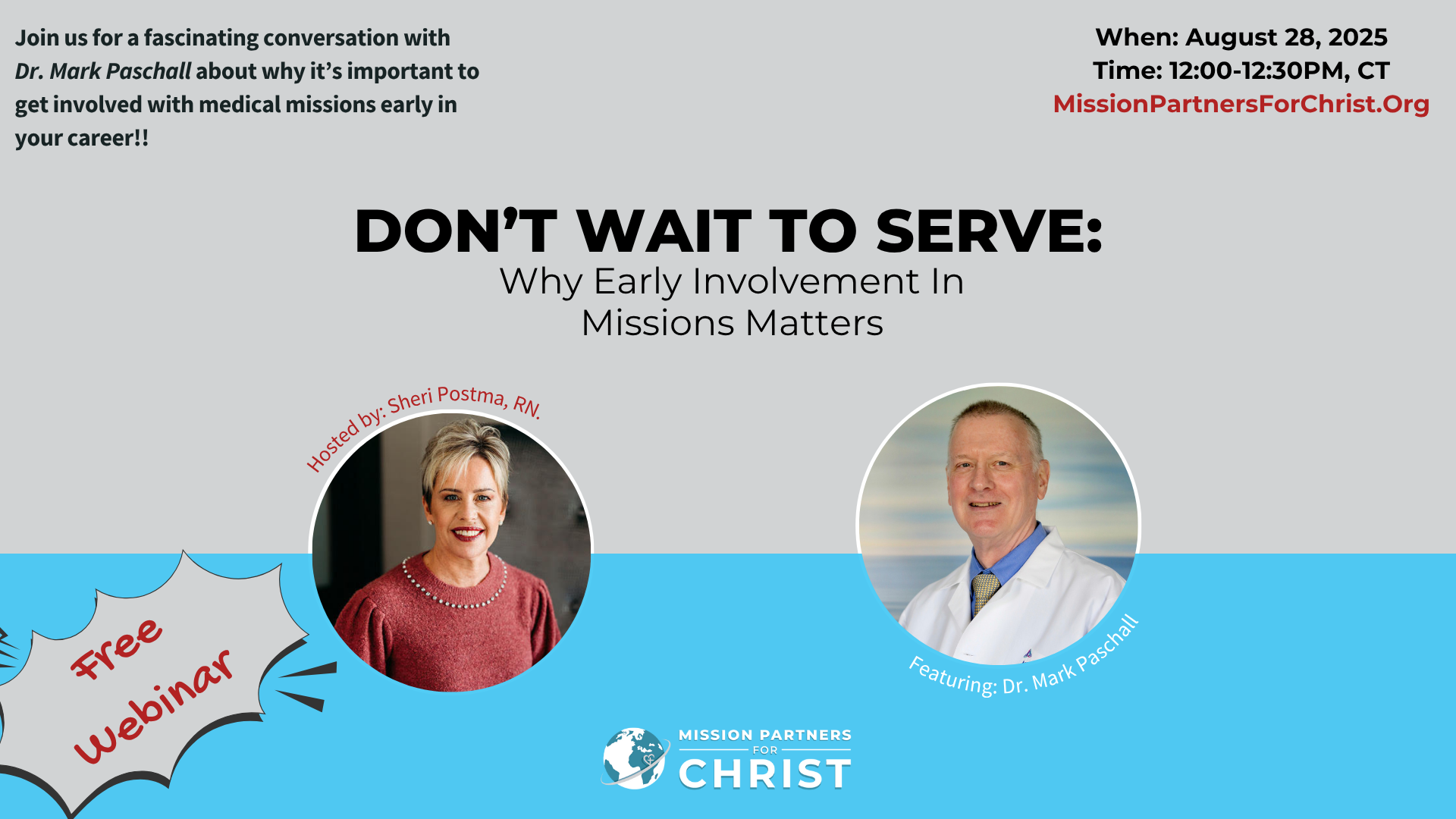 Join us for a fascinating conversation with Dr. Mark Paschall about why it's important to get involved with medical missions early in your career!!

When: August 28, 2025
Time: 12:00-12:30PM, CT
MissionPartnersForChrist.Org

DON'T WAIT TO SERVE:
Why Early Involvement In Missions Matters

Hosted by: Sheri Postma, RN.

Featuring: Dr. Mark Paschall

Free Webinar

MISSION PARTNERS FOR CHRIST